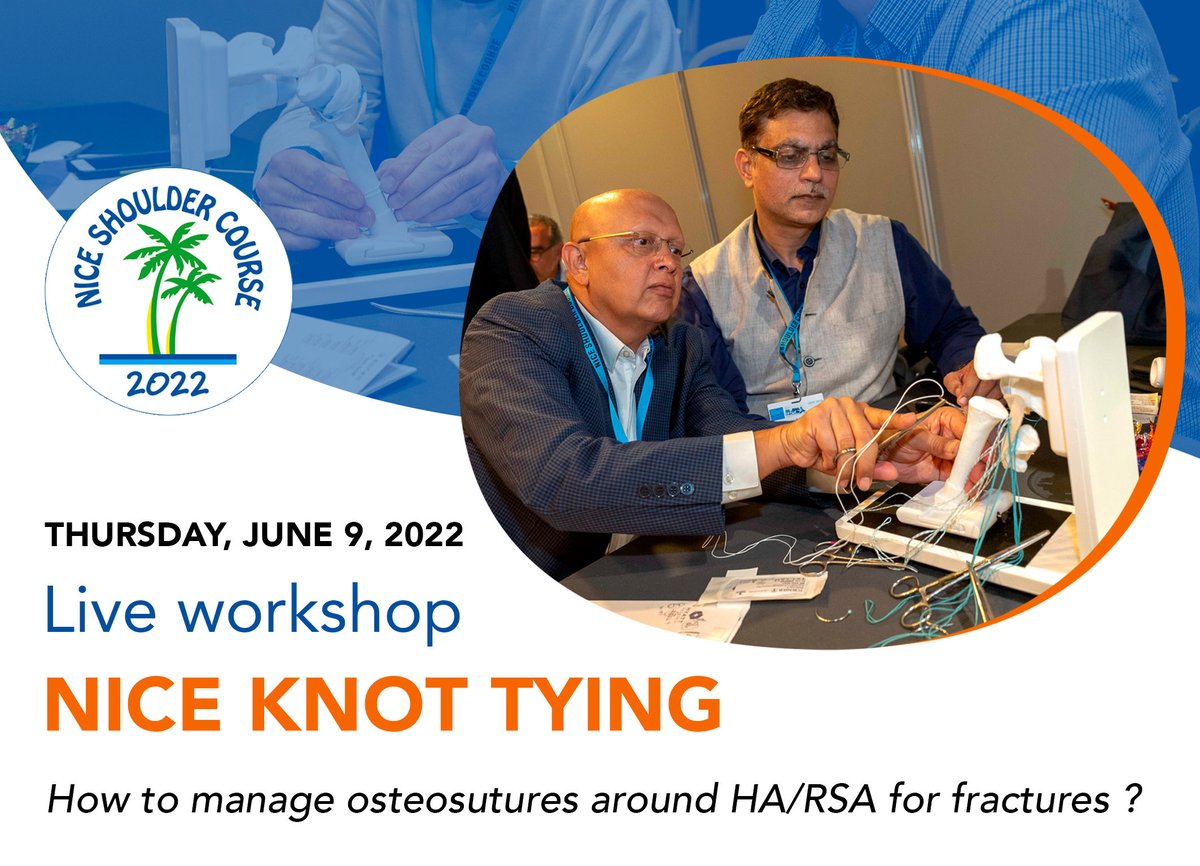 NICE SHOULDER COURSE
2022

THURSDAY, JUNE 9, 2022

Live workshop

NICE KNOT TYING

How to manage osteosutures around HA/RSA for fractures ?